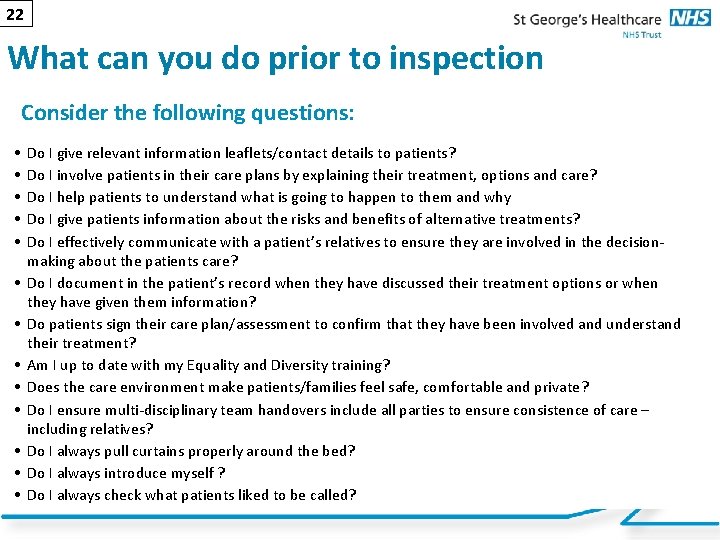 22

St George's Healthcare NHS
NHS Trust

What can you do prior to inspection

Consider the following questions:

• Do I give relevant information leaflets/contact details to patients?
• Do I involve patients in their care plans by explaining their treatment, options and care?
• Do I help patients to understand what is going to happen to them and why
• Do I give patients information about the risks and benefits of alternative treatments?
• Do I effectively communicate with a patient's relatives to ensure they are involved in the decision-making about the patients care?
• Do I document in the patient's record when they have discussed their treatment options or when they have given them information?
• Do patients sign their care plan/assessment to confirm that they have been involved and understand their treatment?
• Am I up to date with my Equality and Diversity training?
• Does the care environment make patients/families feel safe, comfortable and private?
• Do I ensure multi-disciplinary team handovers include all parties to ensure consistence of care – including relatives?
• Do I always pull curtains properly around the bed?
• Do I always introduce myself ?
• Do I always check what patients liked to be called?